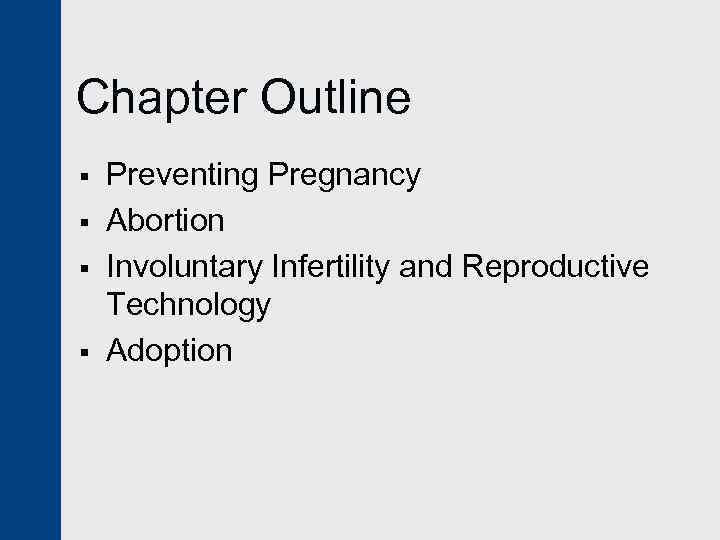 Chapter Outline

▪ Preventing Pregnancy
▪ Abortion
▪ Involuntary Infertility and Reproductive Technology
▪ Adoption